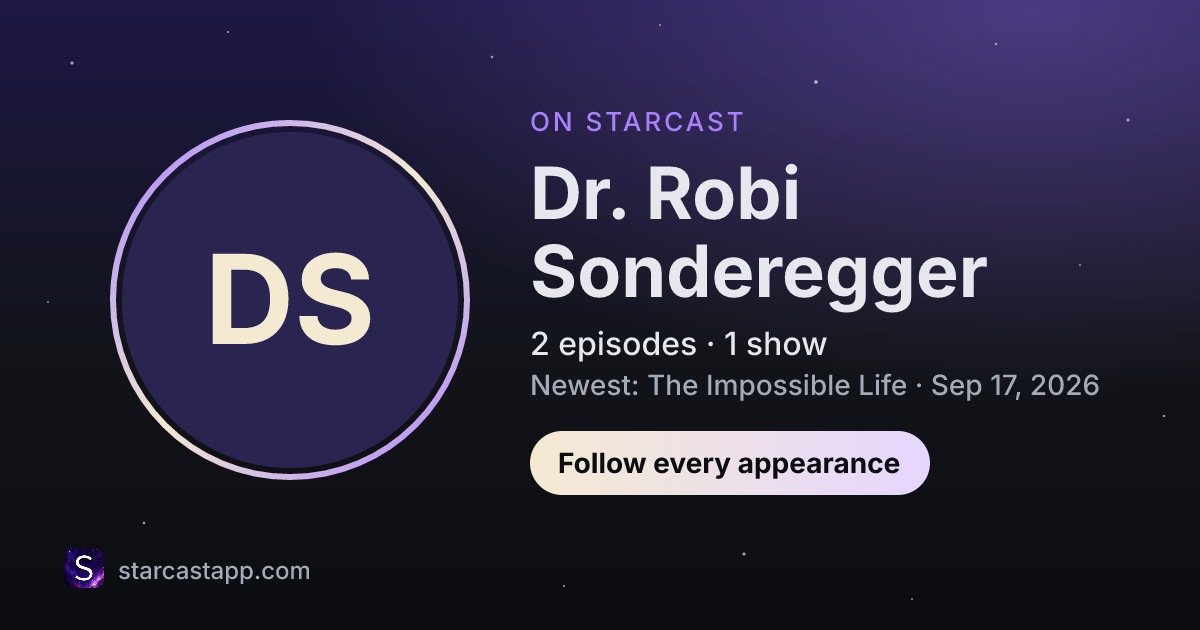 DS

ON STARCAST

Dr. Robi Sonderegger

2 episodes · 1 show

Newest: The Impossible Life · Sep 17, 2026

Follow every appearance

S

starcastapp.com